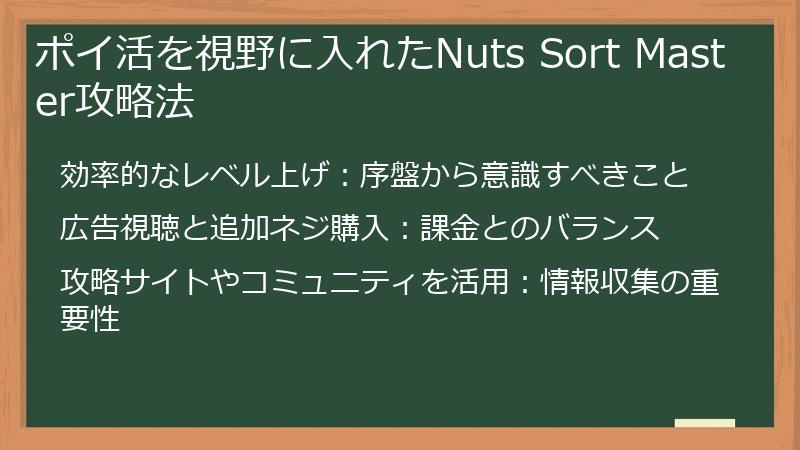 ポイ活を視野に入れたNuts Sort Master攻略法

効率的なレベル上げ：序盤から意識すべきこと

広告視聴と追加ネジ購入：課金とのバランス

攻略サイトやコミュニティを活用：情報収集の重要性